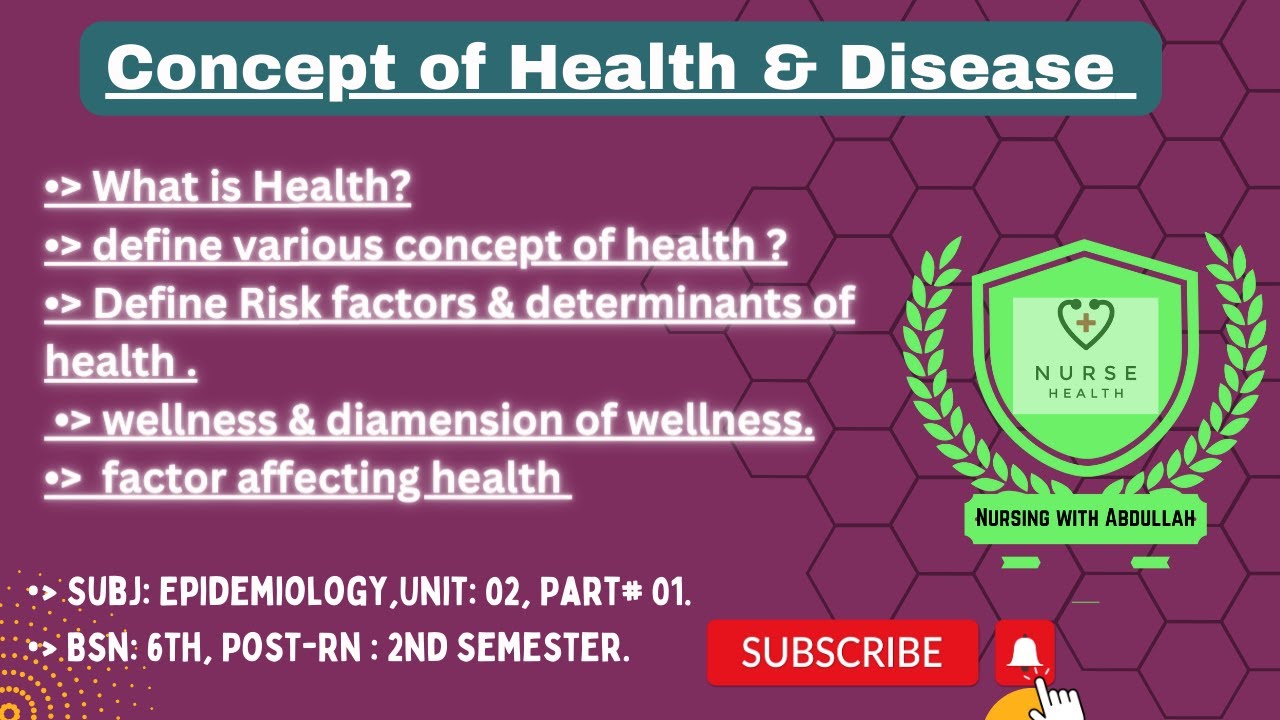 Concept of Health & Disease

•> What is Health?
•> define various concept of health ?
•> Define Risk factors & determinants of health .
•> wellness & diamension of wellness.
•> factor affecting health

NURSE
HEALTH

Nursing with Abdullah

•> SUBJ: EPIDEMIOLOGY,UNIT: 02, PART# 01.
•> BSN: 6TH, POST-RN : 2ND SEMESTER.

SUBSCRIBE